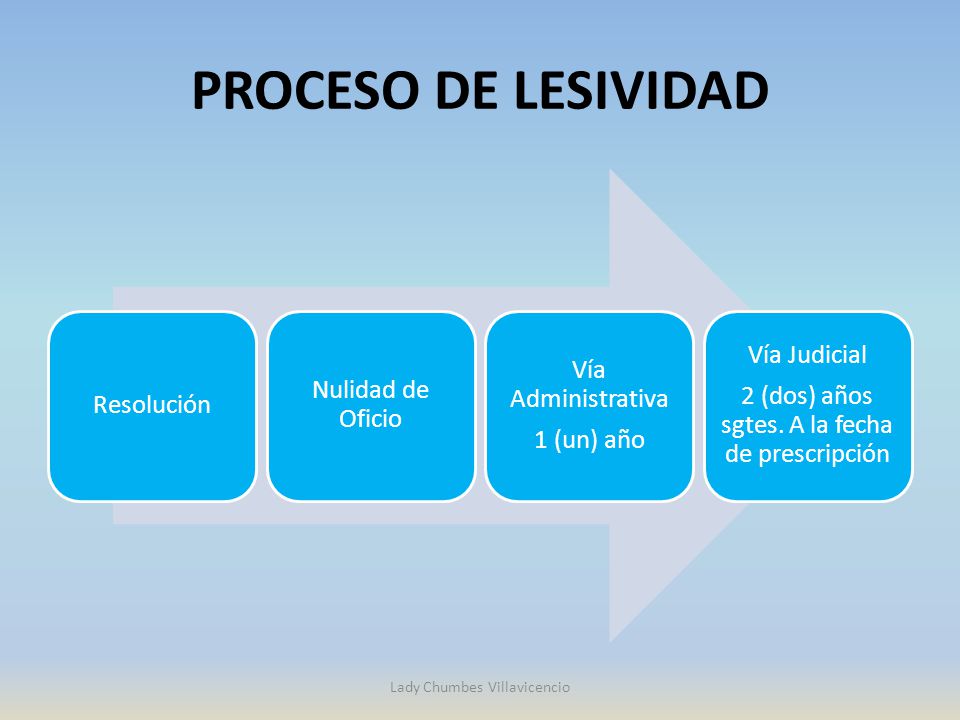 PROCESO DE LESIVIDAD

Resolución

Nulidad de Oficio

Vía Administrativa

1 (un) año

Vía Judicial

2 (dos) años sgtes. A la fecha de prescripción

Lady Chumbes Villavicencio